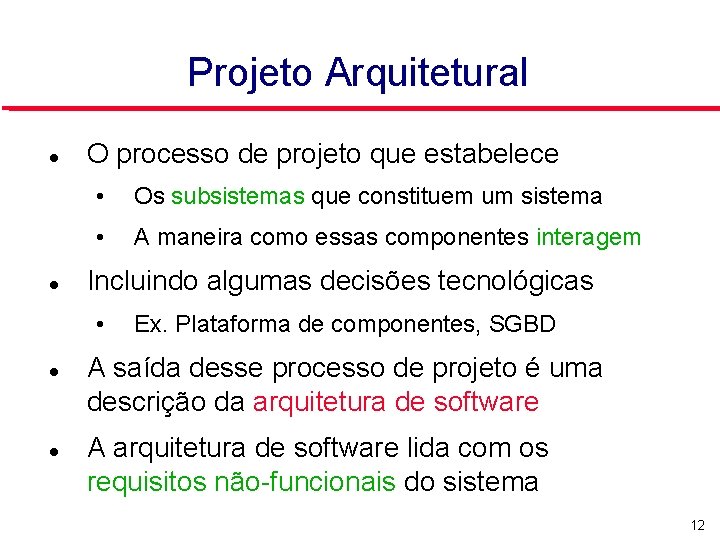 Projeto Arquitetural

- O processo de projeto que estabelece
  - Os subsistemas que constituem um sistema
  - A maneira como essas componentes interagem
- Incluindo algumas decisões tecnológicas
  - Ex. Plataforma de componentes, SGBD
- A saída desse processo de projeto é uma descrição da arquitetura de software
- A arquitetura de software lida com os requisitos não-funcionais do sistema

12